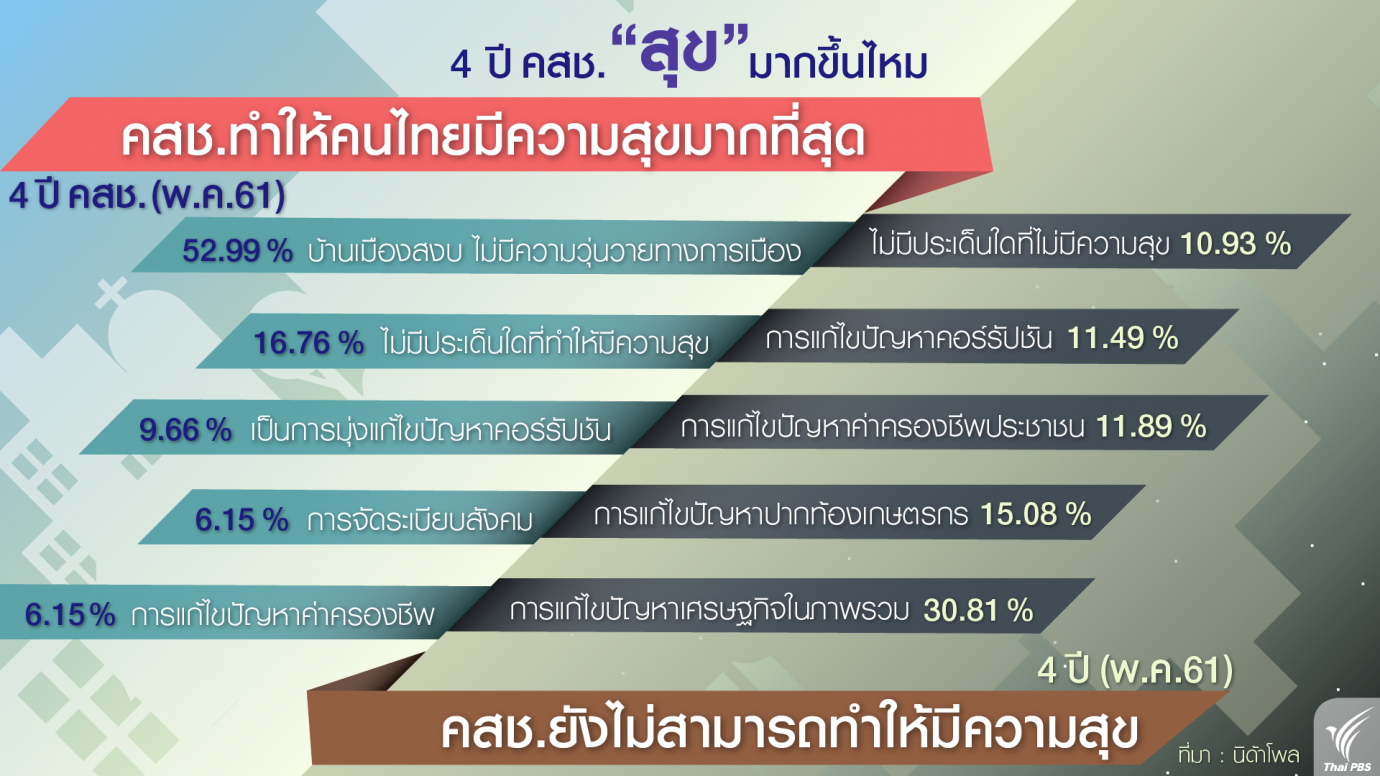 4 ปี คสช. “สุข” มากขึ้นไหม

คสช.ทำให้คนไทยมีความสุขมากที่สุด

4 ปี คสช. (พ.ค.61)

52.99 % บ้านเมืองสงบ ไม่มีความวุ่นวายทางการเมือง

16.76 % ไม่มีประเด็นใดที่ทำให้มีความสุข

9.66 % เป็นการมุ่งแก้ไขปัญหาคอร์รัปชัน

6.15 % การจัดระเบียบสังคม

6.15 % การแก้ไขปัญหาค่าครองชีพ

ไม่มีประเด็นใดที่ไม่มีความสุข 10.93 %

การแก้ไขปัญหาคอร์รัปชัน 11.49 %

การแก้ไขปัญหาค่าครองชีพประชาชน 11.89 %

การแก้ไขปัญหาปากท้องเกษตรกร 15.08 %

การแก้ไขปัญหาเศรษฐกิจในภาพรวม 30.81 %

4 ปี (พ.ค.61)

คสช.ยังไม่สามารถทำให้มีความสุข

ที่มา : นิด้าโพล

Thai PBS